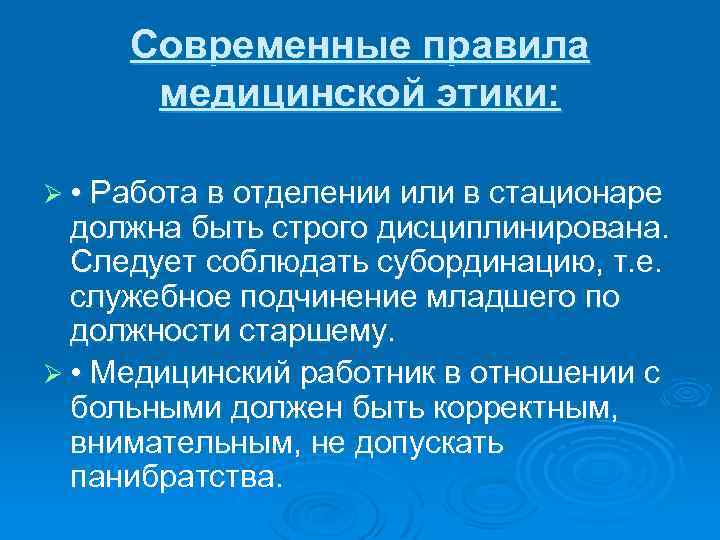 Современные правила медицинской этики:

➢ • Работа в отделении или в стационаре должна быть строго дисциплинирована. Следует соблюдать субординацию, т.е. служебное подчинение младшего по должности старшему.

➢ • Медицинский работник в отношении с больными должен быть корректным, внимательным, не допускать панибратства.